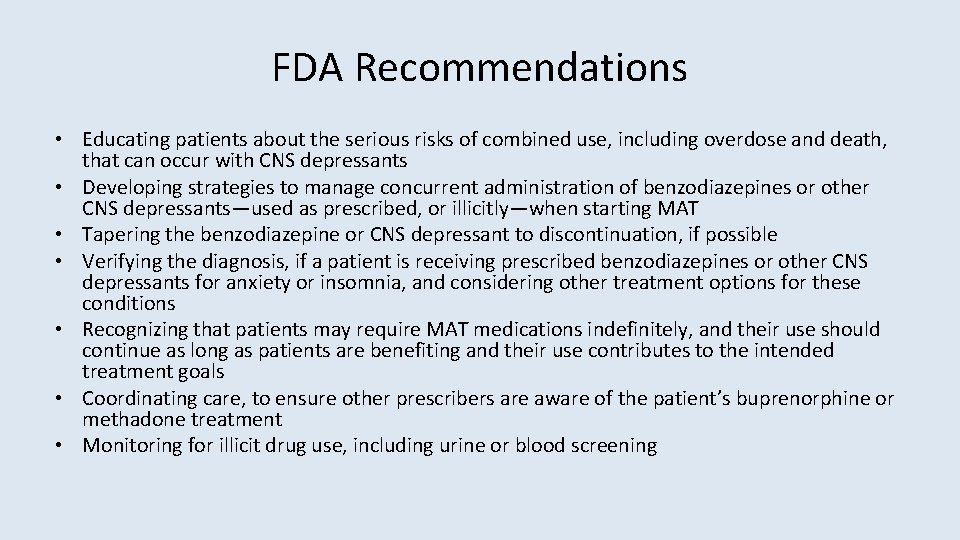 FDA Recommendations

• Educating patients about the serious risks of combined use, including overdose and death, that can occur with CNS depressants
• Developing strategies to manage concurrent administration of benzodiazepines or other CNS depressants—used as prescribed, or illicitly—when starting MAT
• Tapering the benzodiazepine or CNS depressant to discontinuation, if possible
• Verifying the diagnosis, if a patient is receiving prescribed benzodiazepines or other CNS depressants for anxiety or insomnia, and considering other treatment options for these conditions
• Recognizing that patients may require MAT medications indefinitely, and their use should continue as long as patients are benefiting and their use contributes to the intended treatment goals
• Coordinating care, to ensure other prescribers are aware of the patient's buprenorphine or methadone treatment
• Monitoring for illicit drug use, including urine or blood screening